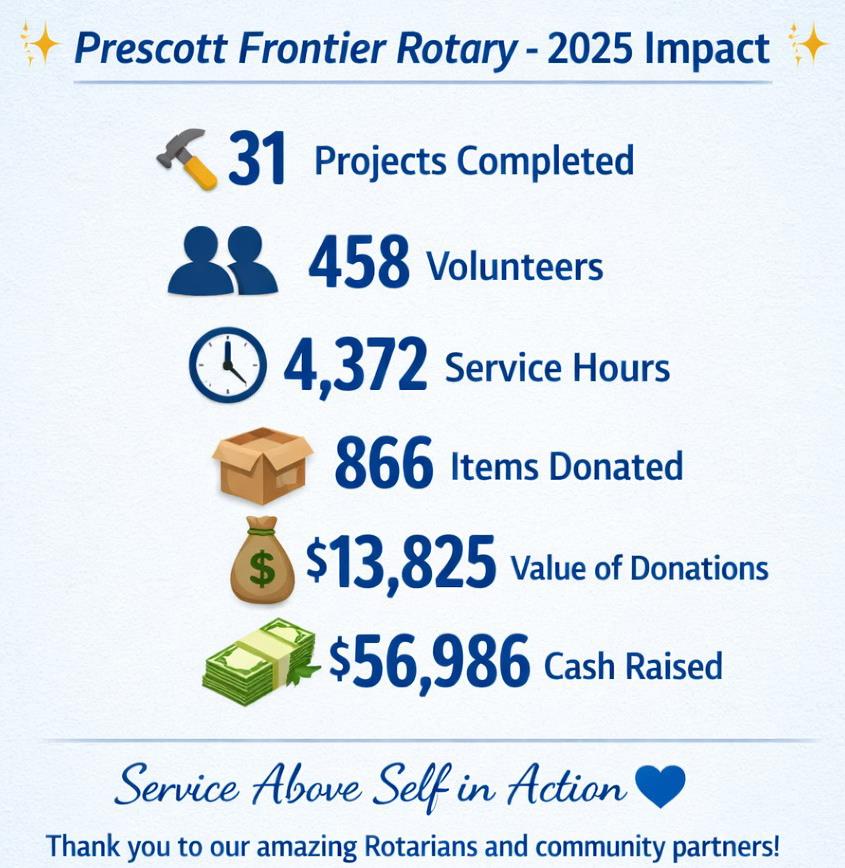 Prescott Frontier Rotary - 2025 Impact

31 Projects Completed

458 Volunteers

4,372 Service Hours

866 Items Donated

$13,825 Value of Donations

$56,986 Cash Raised

Service Above Self in Action

Thank you to our amazing Rotarians and community partners!